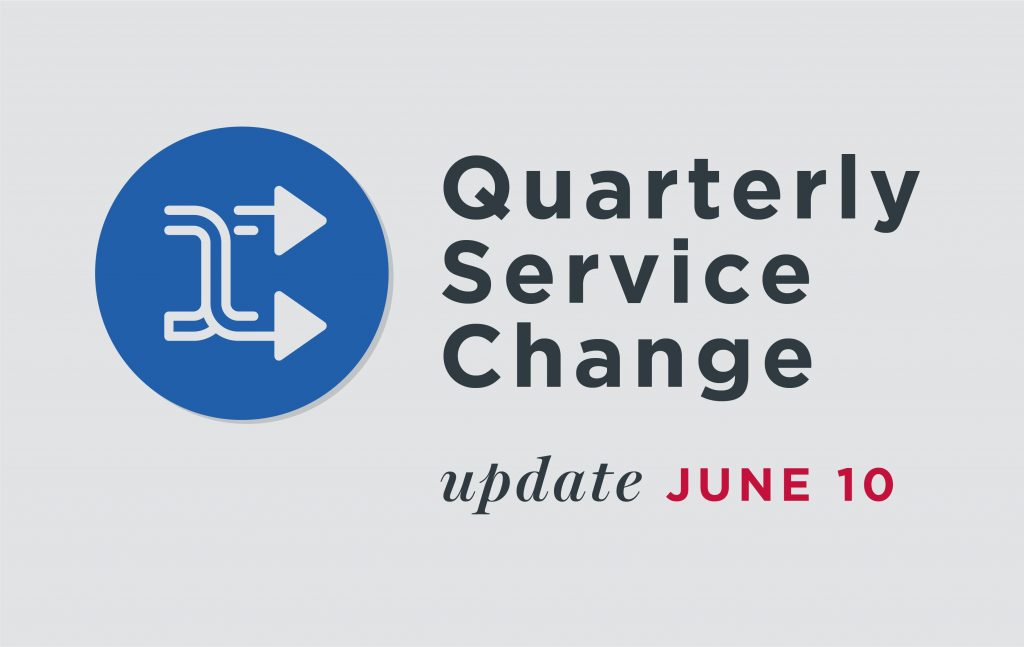 Quarterly
Service
Change

update JUNE 10